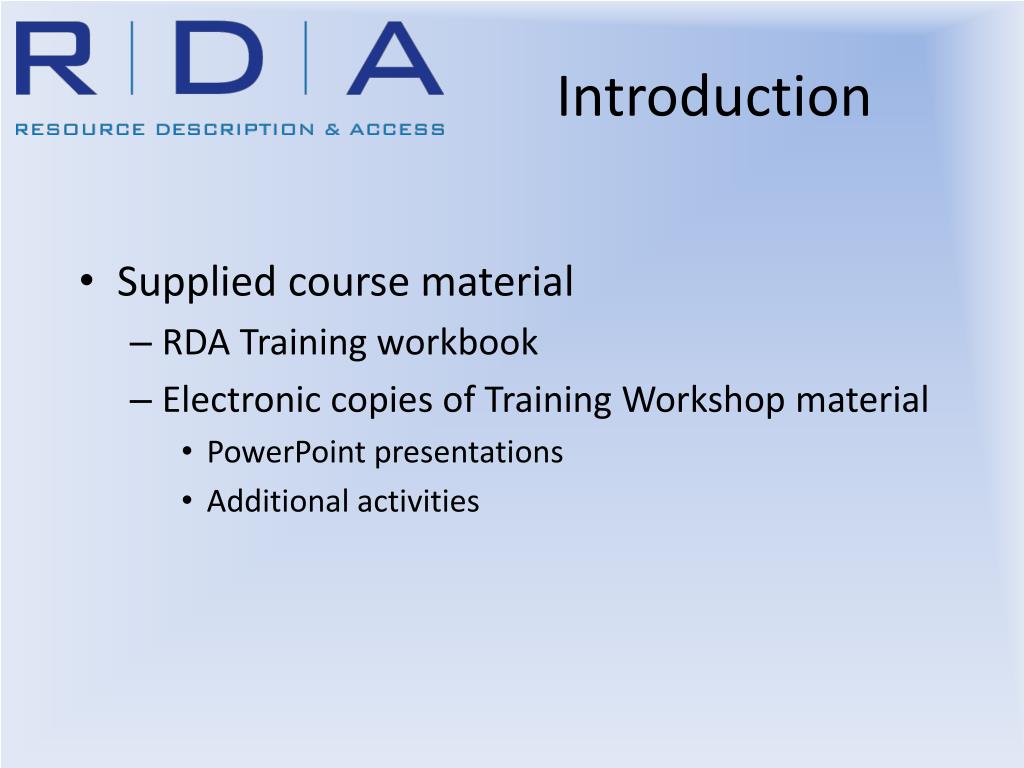 R | D | A
RESOURCE DESCRIPTION & ACCESS

Introduction

• Supplied course material
– RDA Training workbook
– Electronic copies of Training Workshop material
• PowerPoint presentations
• Additional activities